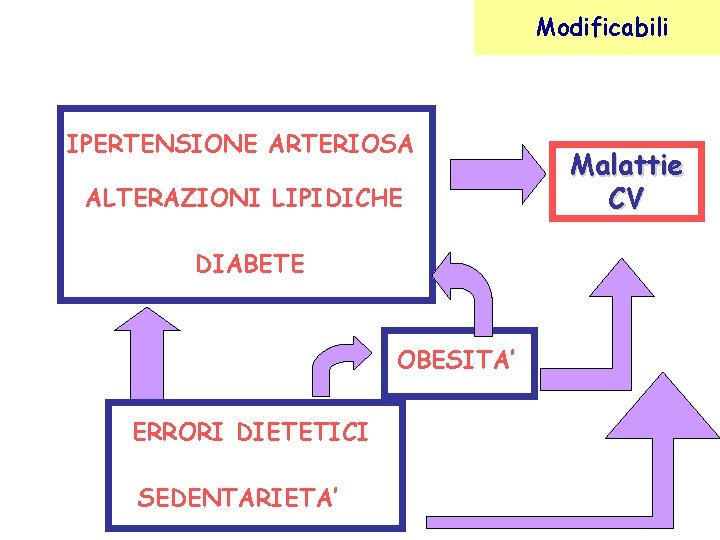 Modificabili

IPERTENSIONE ARTERIOSA

ALTERAZIONI LIPIDICHE

DIABETE

Malattie CV

OBESITA'

ERRORI DIETETICI

SEDENTARIETA'